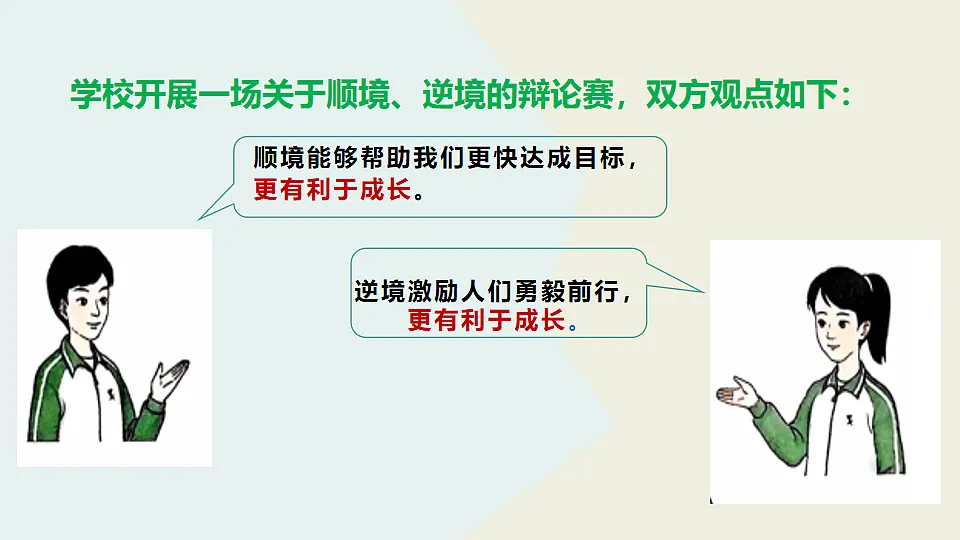 学校开展一场关于顺境、逆境的辩论赛，双方观点如下：

顺境能够帮助我们更快达成目标，更有利于成长。

逆境激励人们勇毅前行，更有利于成长。